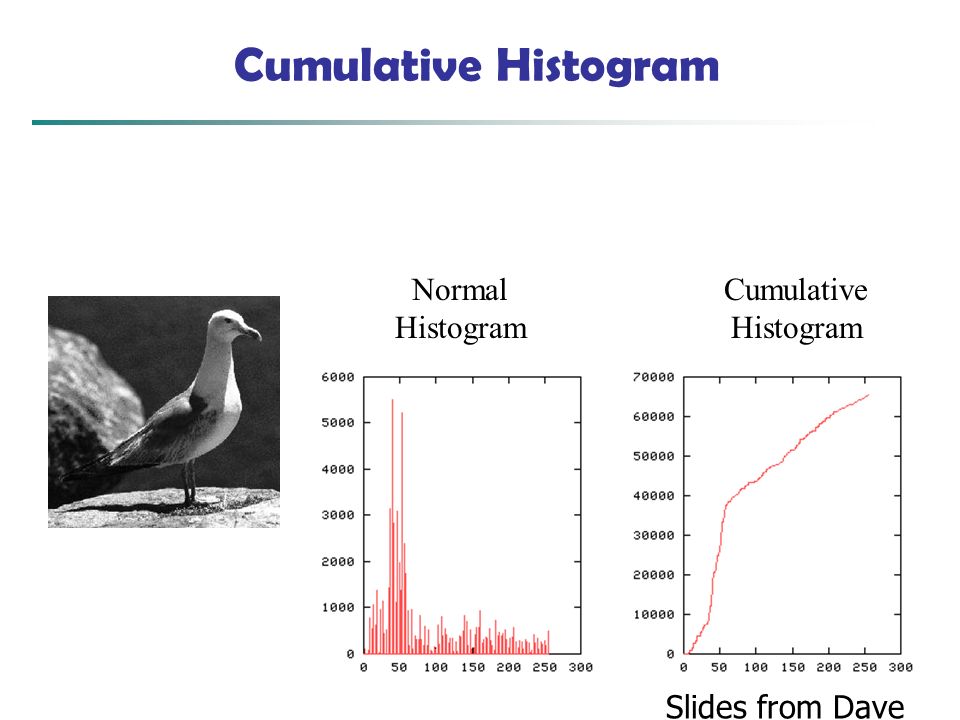 Cumulative Histogram

Normal Histogram

6000
5000
4000
3000
2000
1000
0

0 50 100 150 200 250 300

Cumulative Histogram

70000
60000
50000
40000
30000
20000
10000
0

0 50 100 150 200 250 300

Slides from Dave